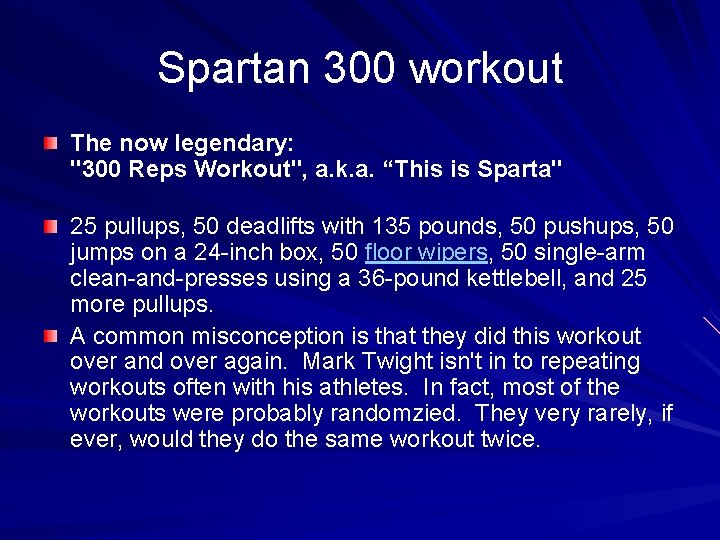 Spartan 300 workout

The now legendary:
"300 Reps Workout", a.k.a. “This is Sparta"

25 pullups, 50 deadlifts with 135 pounds, 50 pushups, 50 jumps on a 24-inch box, 50 floor wipers, 50 single-arm clean-and-presses using a 36-pound kettlebell, and 25 more pullups.

A common misconception is that they did this workout over and over again. Mark Twight isn't in to repeating workouts often with his athletes. In fact, most of the workouts were probably randomzied. They very rarely, if ever, would they do the same workout twice.